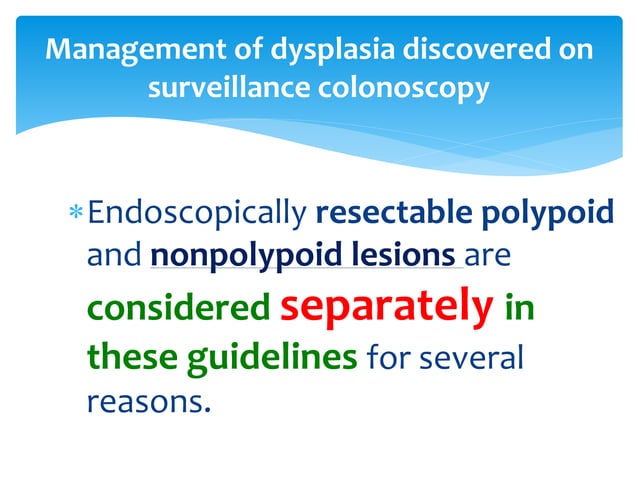 Management of dysplasia discovered on surveillance colonoscopy

* Endoscopically resectable polypoid and nonpolypoid lesions are considered separately in these guidelines for several reasons.